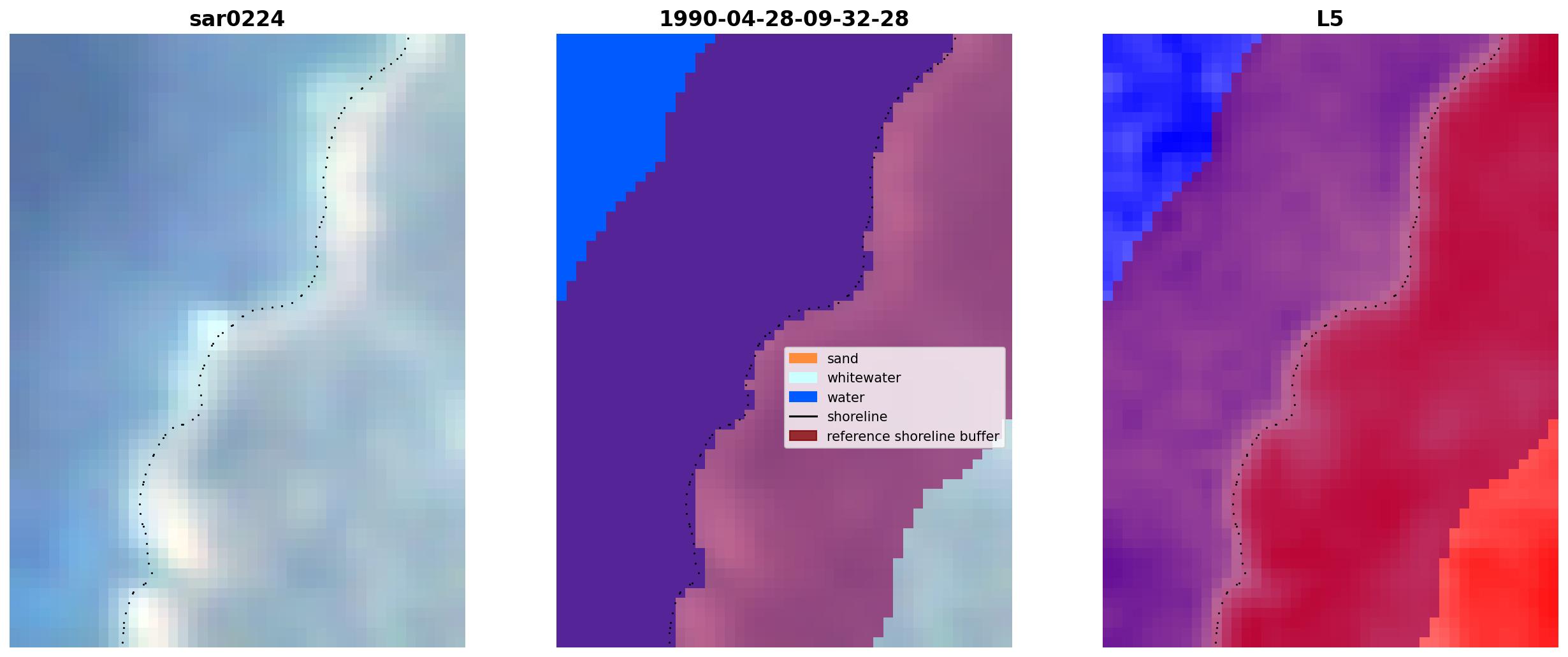 sar0224

1990-04-28-09-32-28

sand
whitewater
water
shoreline
reference shoreline buffer

L5